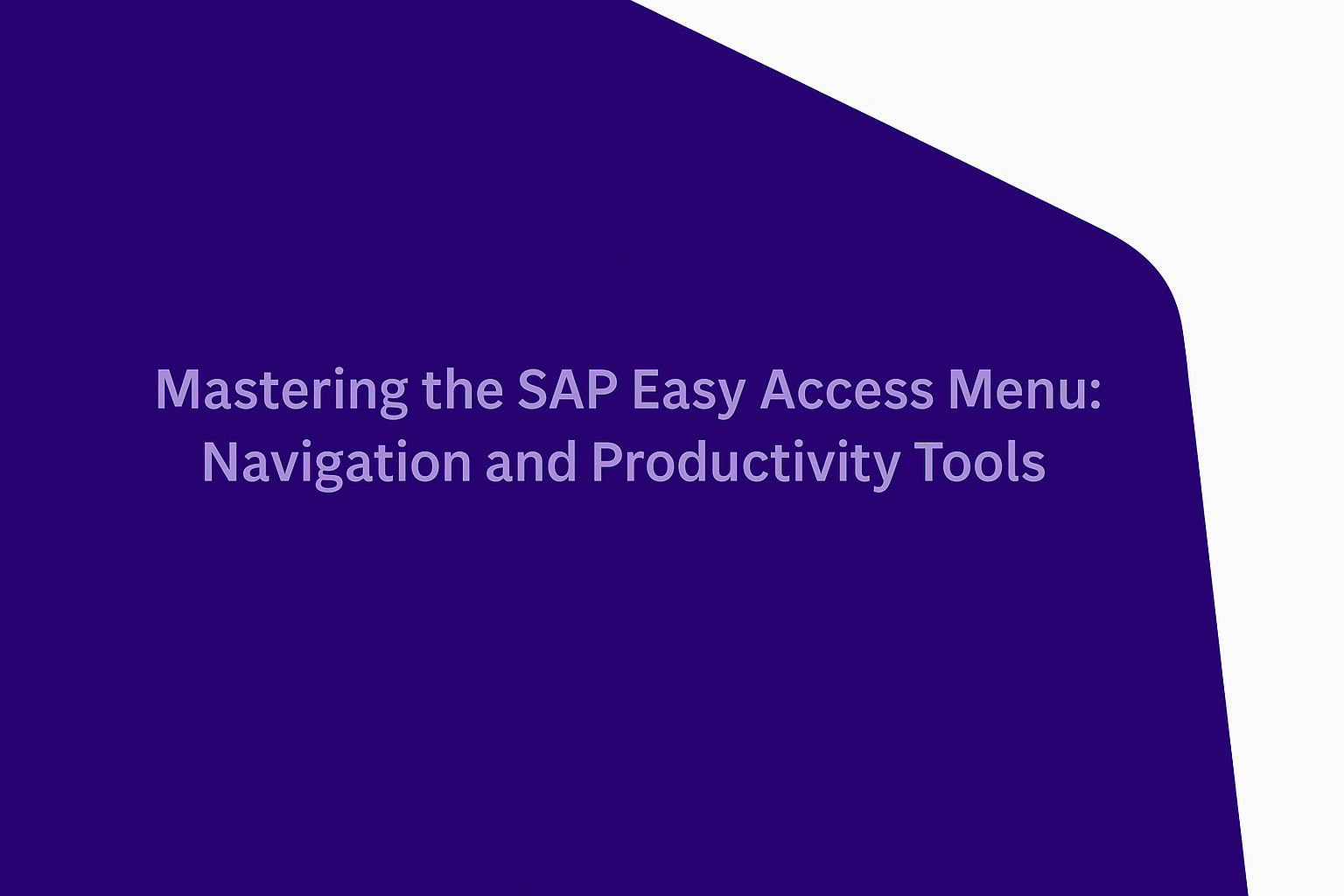 Mastering the SAP Easy Access Menu: Navigation and Productivity Tools